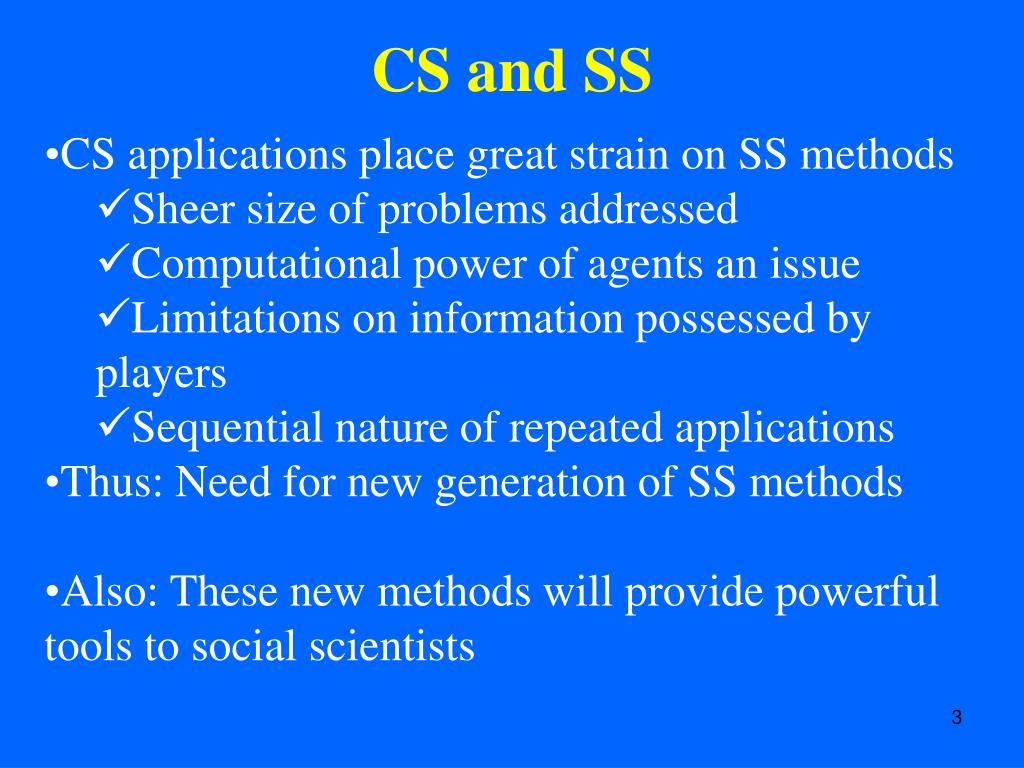 CS and SS

•CS applications place great strain on SS methods
✓Sheer size of problems addressed
✓Computational power of agents an issue
✓Limitations on information possessed by players
✓Sequential nature of repeated applications
•Thus: Need for new generation of SS methods

•Also: These new methods will provide powerful tools to social scientists

3